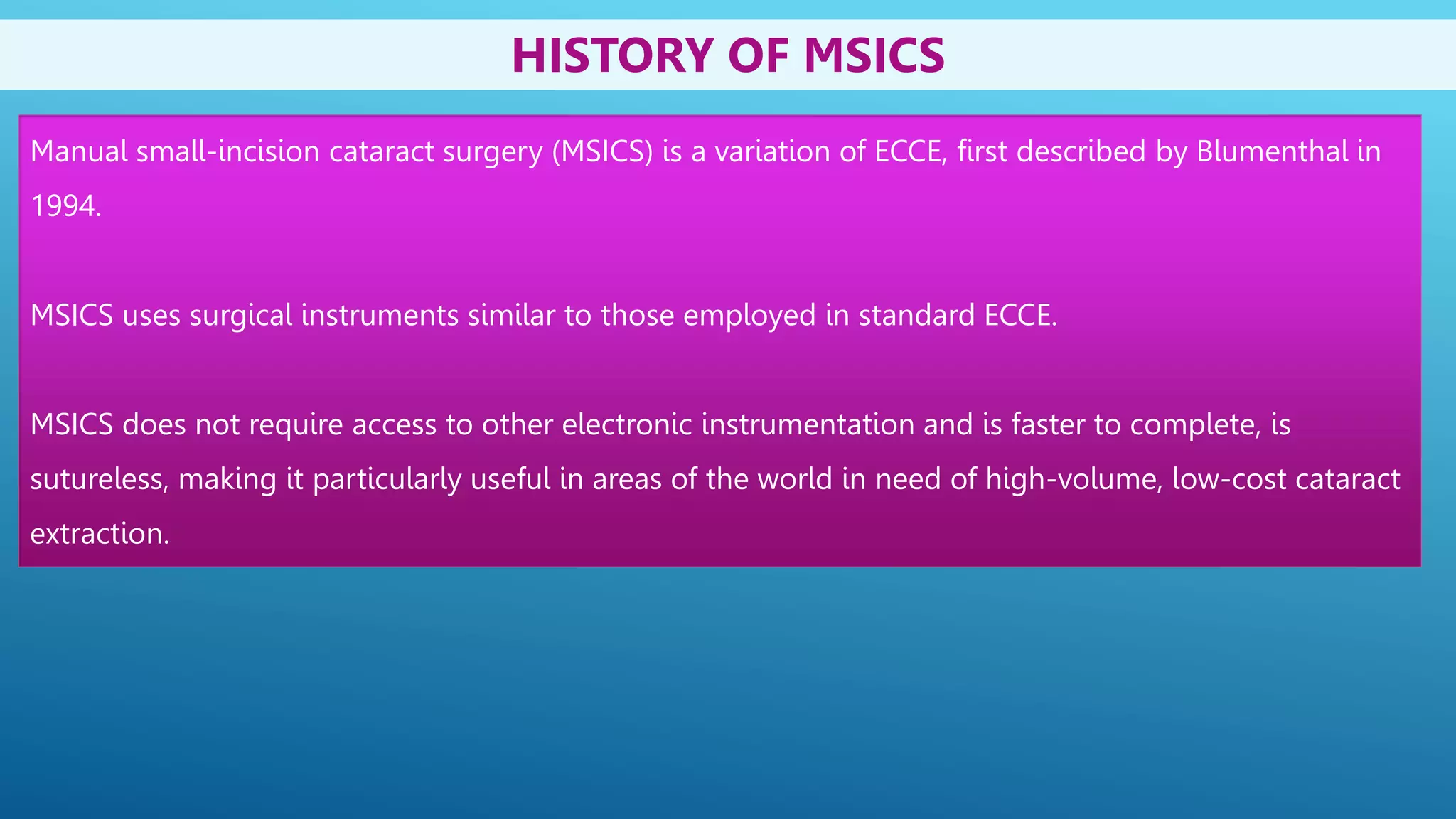 HISTORY OF MSICS

Manual small-incision cataract surgery (MSICS) is a variation of ECCE, first described by Blumenthal in 1994.

MSICS uses surgical instruments similar to those employed in standard ECCE.

MSICS does not require access to other electronic instrumentation and is faster to complete, is sutureless, making it particularly useful in areas of the world in need of high-volume, low-cost cataract extraction.